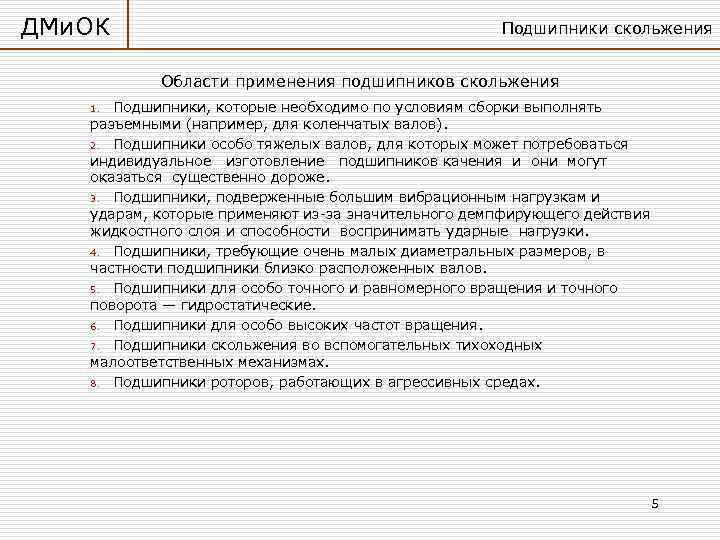 ДМиОК

Подшипники скольжения

Области применения подшипников скольжения

1. Подшипники, которые необходимо по условиям сборки выполнять разъемными (например, для коленчатых валов).

2. Подшипники особо тяжелых валов, для которых может потребоваться индивидуальное изготовление подшипников качения и они могут оказаться существенно дороже.

3. Подшипники, подверженные большим вибрационным нагрузкам и ударам, которые применяют из-за значительного демпфирующего действия жидкостного слоя и способности воспринимать ударные нагрузки.

4. Подшипники, требующие очень малых диаметральных размеров, в частности подшипники близко расположенных валов.

5. Подшипники для особо точного и равномерного вращения и точного поворота — гидростатические.

6. Подшипники для особо высоких частот вращения.

7. Подшипники скольжения во вспомогательных тихоходных малоответственных механизмах.

8. Подшипники роторов, работающих в агрессивных средах.

5